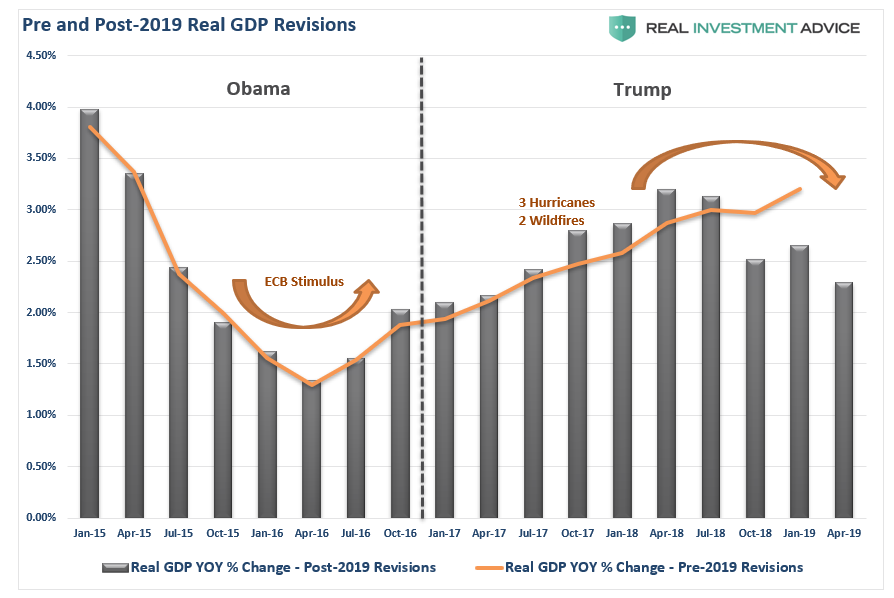 Pre and Post-2019 Real GDP Revisions

REAL INVESTMENT ADVICE

4.50%
4.00%
3.50%
3.00%
2.50%
2.00%
1.50%
1.00%
0.50%
0.00%

Obama

Trump

ECB Stimulus

3 Hurricanes
2 Wildfires

Jan-15 Apr-15 Jul-15 Oct-15 Jan-16 Apr-16 Jul-16 Oct-16 Jan-17 Apr-17 Jul-17 Oct-17 Jan-18 Apr-18 Jul-18 Oct-18 Jan-19 Apr-19

Real GDP YOY % Change - Post-2019 Revisions
Real GDP YOY % Change - Pre-2019 Revisions